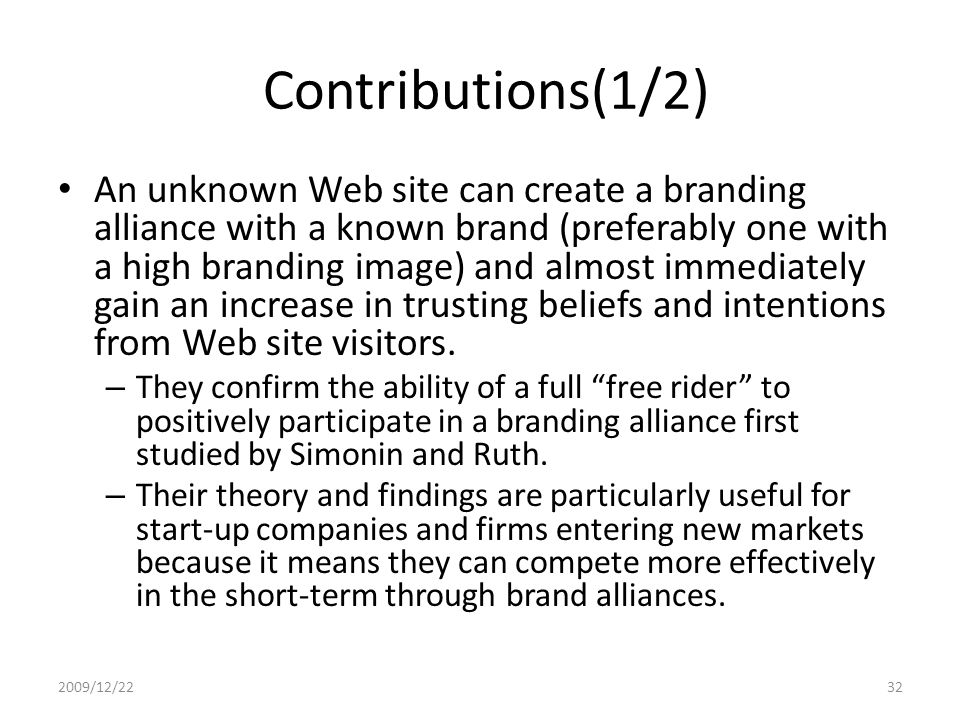 Contributions(1/2)

• An unknown Web site can create a branding alliance with a known brand (preferably one with a high branding image) and almost immediately gain an increase in trusting beliefs and intentions from Web site visitors.

– They confirm the ability of a full “free rider” to positively participate in a branding alliance first studied by Simonin and Ruth.

– Their theory and findings are particularly useful for start-up companies and firms entering new markets because it means they can compete more effectively in the short-term through brand alliances.

2009/12/22

32